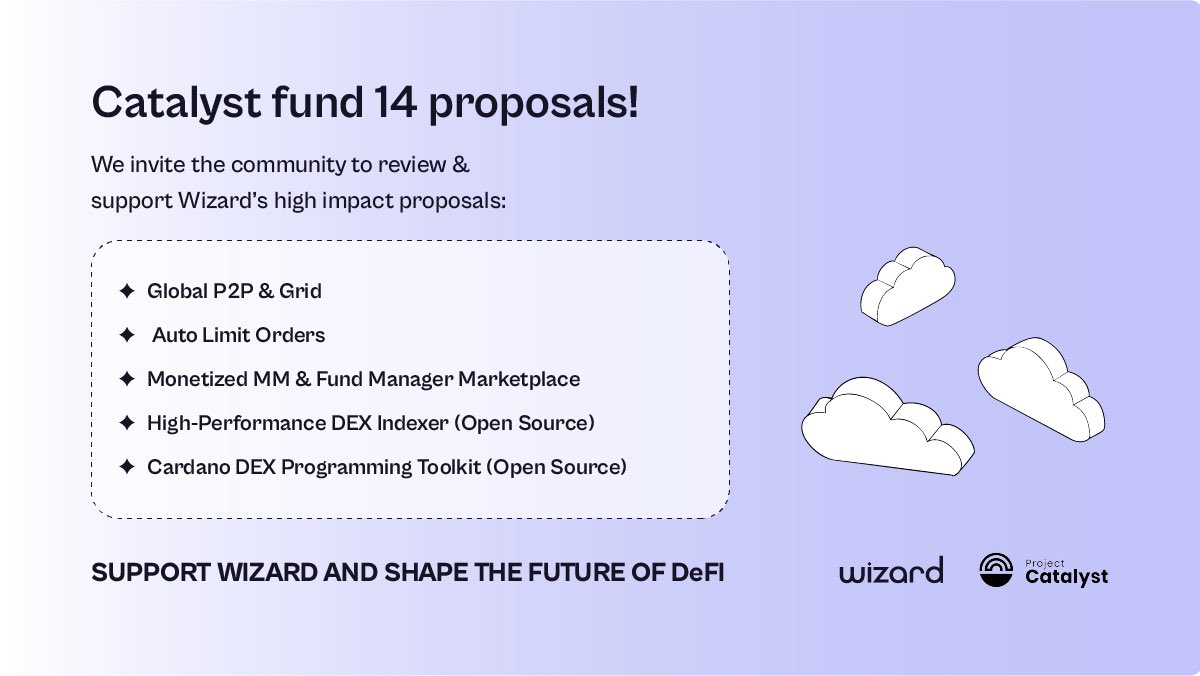 Catalyst fund 14 proposals!

We invite the community to review & support Wizard's high impact proposals:

✦ Global P2P & Grid
✦ Auto Limit Orders
✦ Monetized MM & Fund Manager Marketplace
✦ High-Performance DEX Indexer (Open Source)
✦ Cardano DEX Programming Toolkit (Open Source)

SUPPORT WIZARD AND SHAPE THE FUTURE OF DeFI

wizard

Project Catalyst